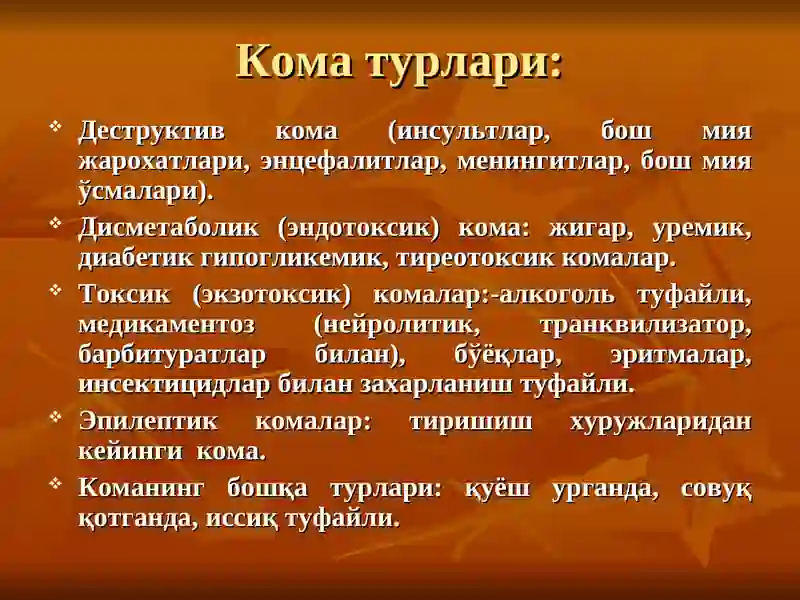 Кома турлари:

❖ Деструктив кома (инсультлар, бош мия жарохатлари, энцефалитлар, менингитлар, бош мия ўсмалари).

❖ Дисметаболик (эндотоксик) кома: жигар, уремик, диабетик гипогликемик, тиреотоксик комалар.

❖ Токсик (экзотоксик) комалар:-алкоголь туфайли, медикаментоз (нейролитик, транквилизатор, барбитуратлар билан), бўёқлар, эритмалар, инсектицидлар билан захарланиш туфайли.

❖ Эпилептик комалар: тиришиш хуружларидан кейинги кома.

❖ Команинг бошқа турлари: қуёш урганда, совуқ қотганда, иссиқ туфайли.